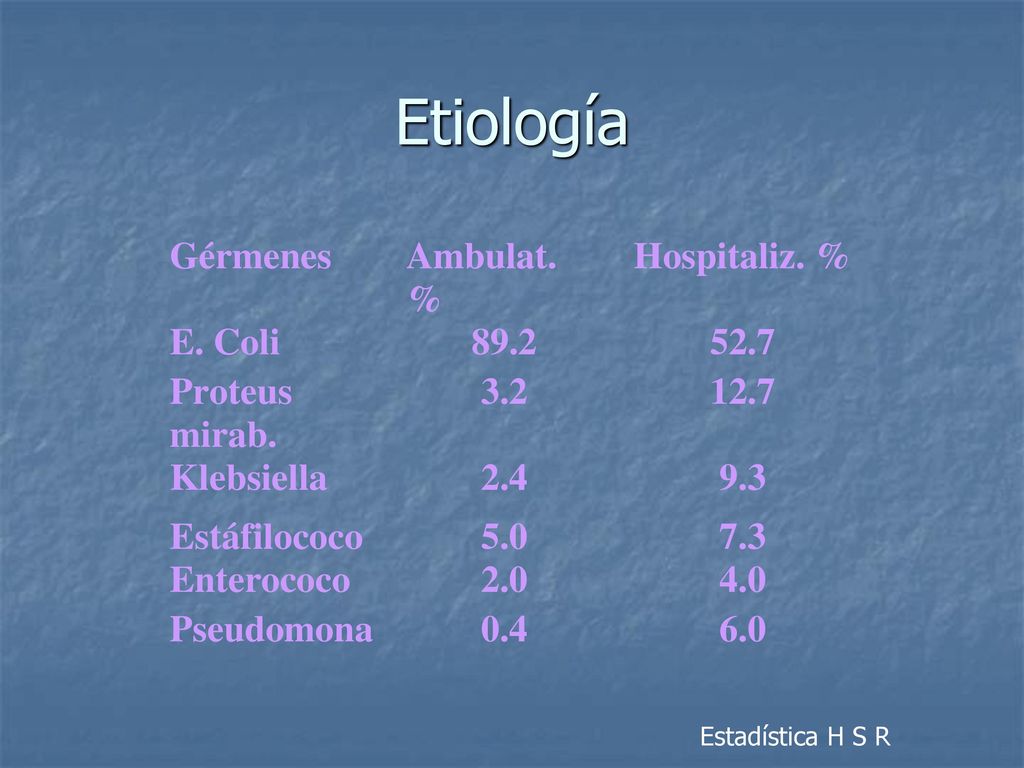 Etiología

| Gérmenes | Ambulat. % | Hospitaliz. % |
|---|---|---|
| E. Coli | 89.2 | 52.7 |
| Proteus mirab. | 3.2 | 12.7 |
| Klebsiella | 2.4 | 9.3 |
| Estáfilococo | 5.0 | 7.3 |
| Enterococo | 2.0 | 4.0 |
| Pseudomona | 0.4 | 6.0 |

Estadística H S R